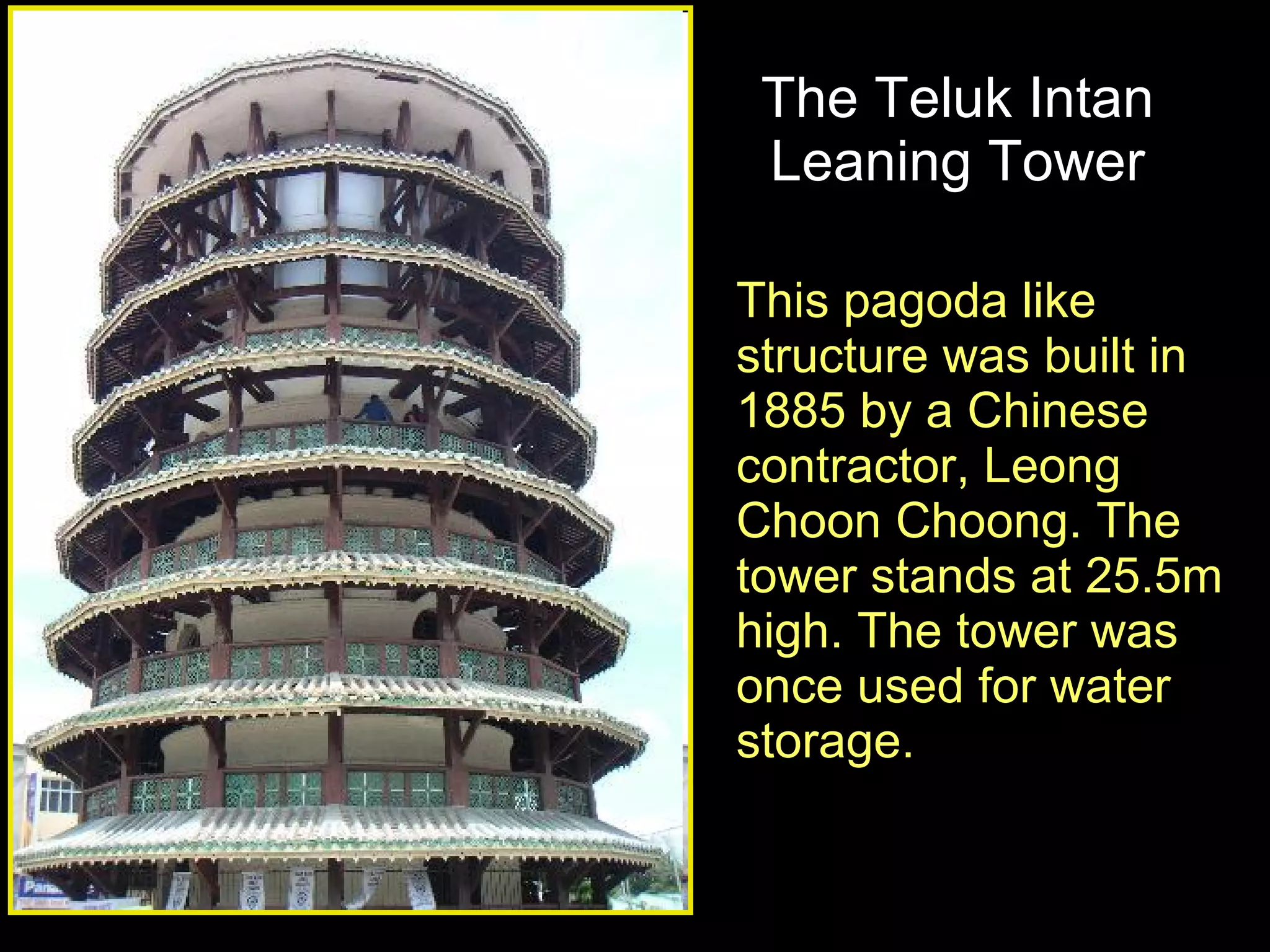 The Teluk Intan Leaning Tower

This pagoda like structure was built in 1885 by a Chinese contractor, Leong Choon Choong. The tower stands at 25.5m high. The tower was once used for water storage.